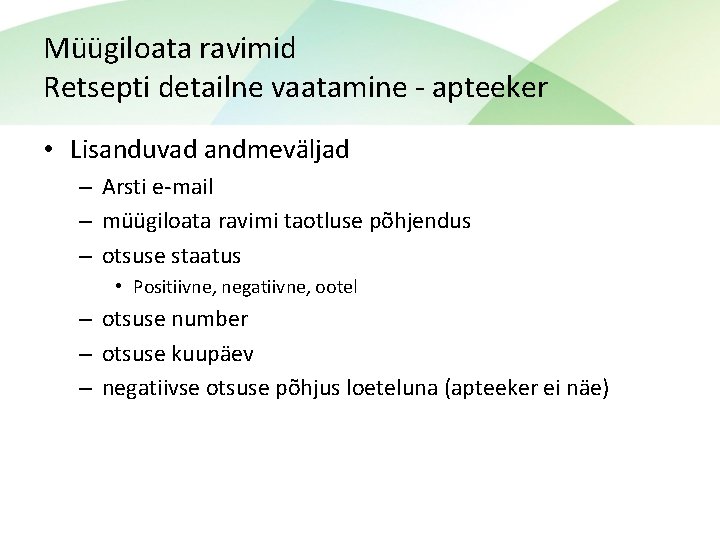 Müügiloata ravimid
Retsepti detailne vaatamine - apteeker

• Lisanduvad andmeväljad
– Arsti e-mail
– müügiloata ravimi taotluse põhjendus
– otsuse staatus
• Positiivne, negatiivne, ootel
– otsuse number
– otsuse kuupäev
– negatiivse otsuse põhjus loeteluna (apteeker ei näe)